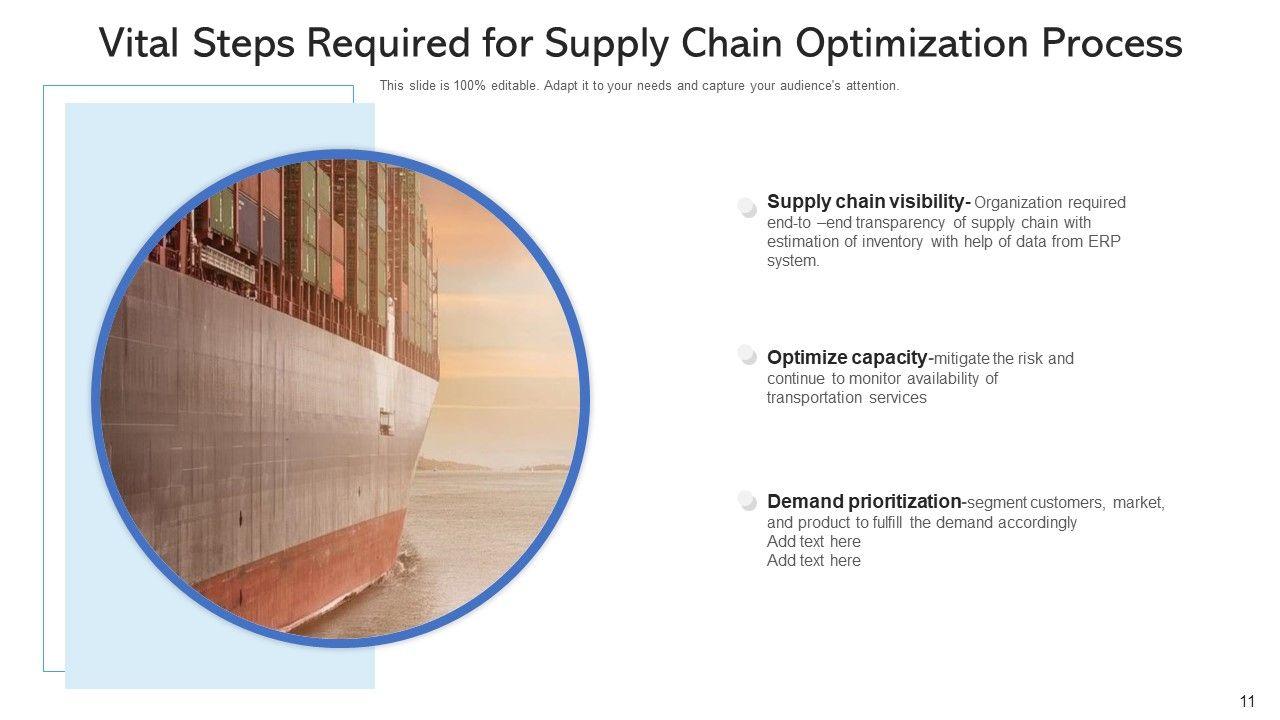 Vital Steps Required for Supply Chain Optimization Process

This slide is 100% editable. Adapt it to your needs and capture your audience's attention.

Supply chain visibility- Organization required end-to –end transparency of supply chain with estimation of inventory with help of data from ERP system.

Optimize capacity-mitigate the risk and continue to monitor availability of transportation services

Demand prioritization-segment customers, market, and product to fulfill the demand accordingly
Add text here
Add text here

11